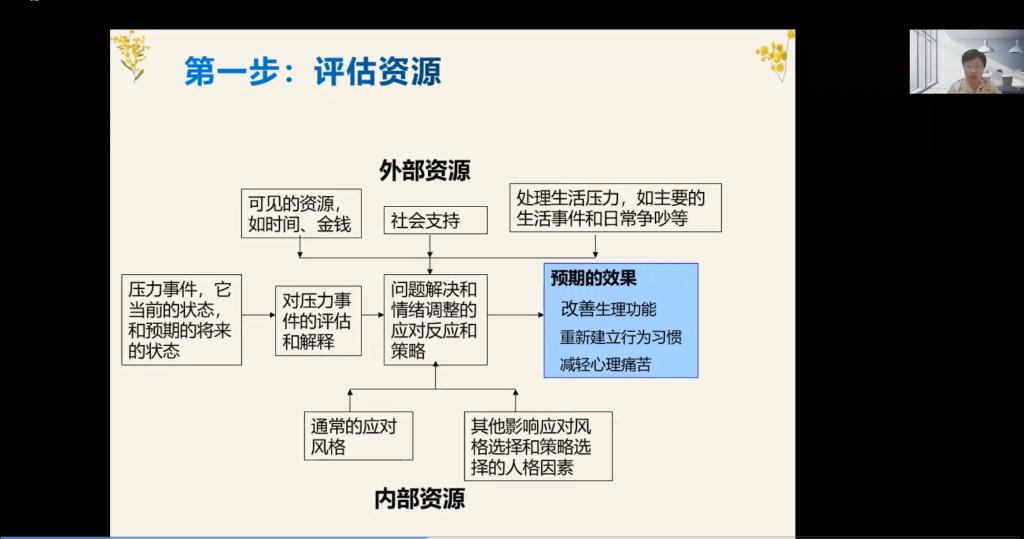 第一步：评估资源

外部资源

可见的资源，如时间、金钱

社会支持

处理生活压力，如主要的生活事件和日常争吵等

压力事件，它当前的状态，和预期的将来的状态

对压力事件的评估和解释

问题解决和情绪调整的应对反应和策略

预期的效果
改善生理功能
重新建立行为习惯
减轻心理痛苦

通常的应对风格

其他影响应对风格选择和策略选择的人格因素

内部资源